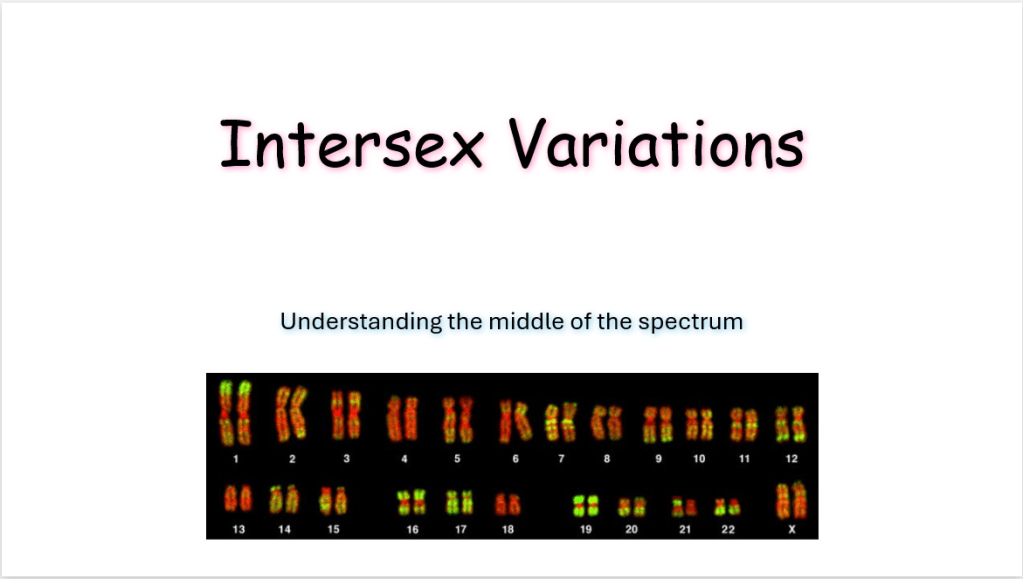 Intersex Variations

Understanding the middle of the spectrum

1 2 3 4 5 6 7 8 9 10 11 12

13 14 15 16 17 18 19 20 21 22 X